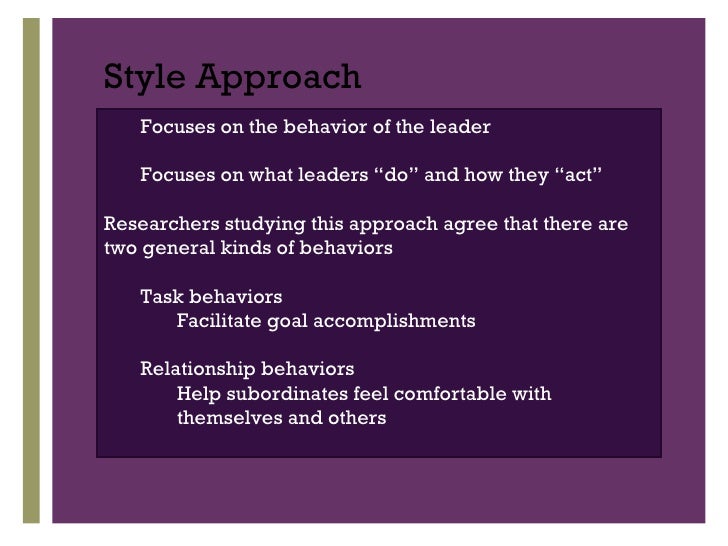 Style Approach

Focuses on the behavior of the leader

Focuses on what leaders “do” and how they “act”

Researchers studying this approach agree that there are two general kinds of behaviors

Task behaviors

Facilitate goal accomplishments

Relationship behaviors

Help subordinates feel comfortable with themselves and others